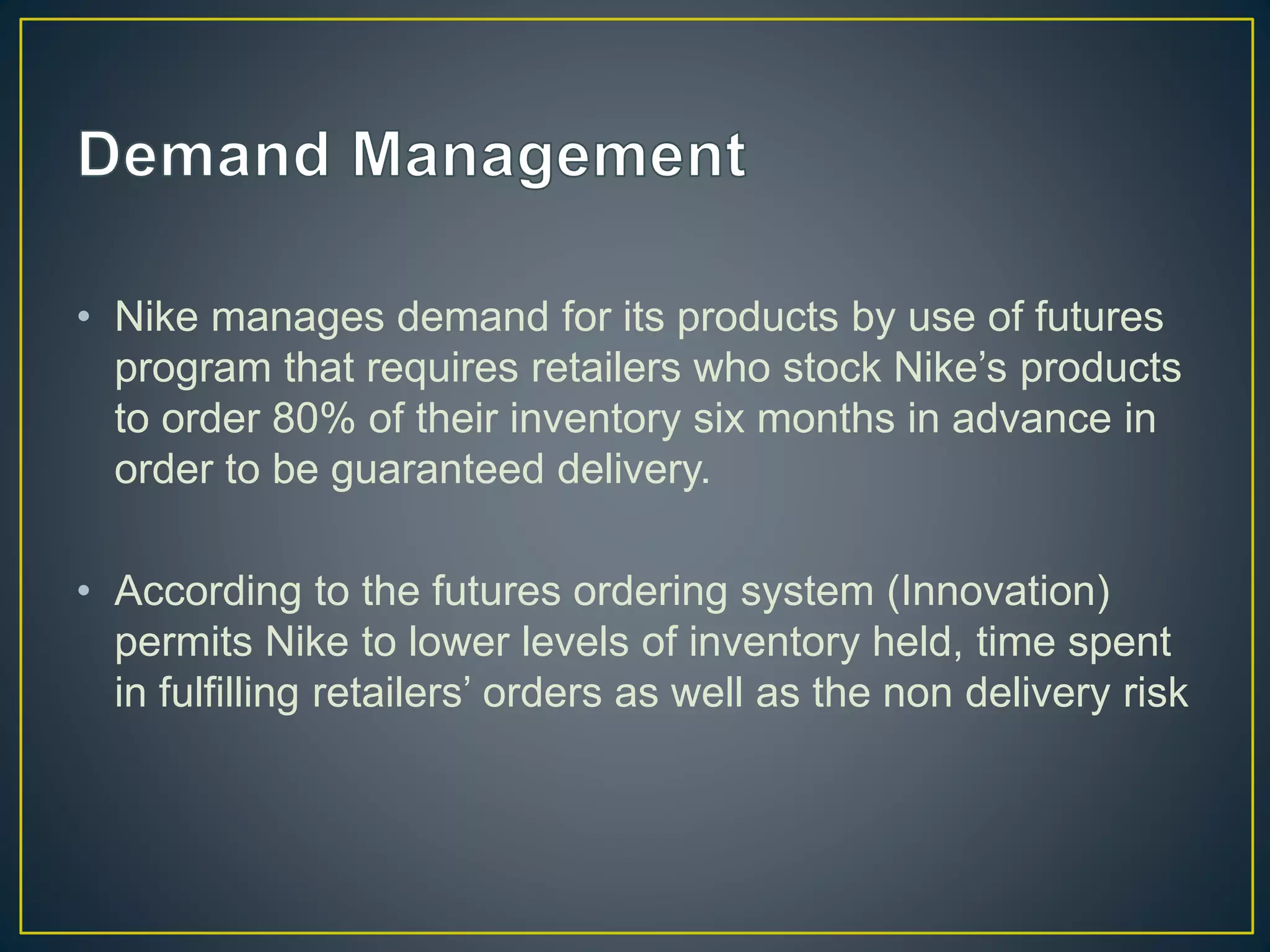 Demand Management

• Nike manages demand for its products by use of futures program that requires retailers who stock Nike’s products to order 80% of their inventory six months in advance in order to be guaranteed delivery.

• According to the futures ordering system (Innovation) permits Nike to lower levels of inventory held, time spent in fulfilling retailers’ orders as well as the non delivery risk